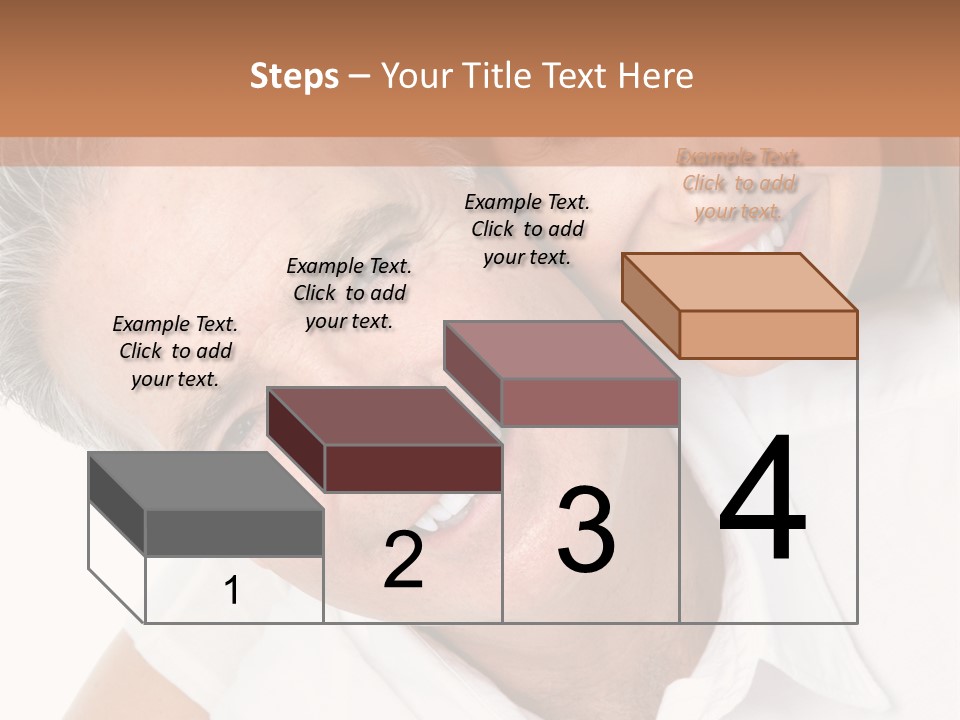 Steps – Your Title Text Here

Example Text. Click to add your text.

Example Text. Click to add your text.

Example Text. Click to add your text.

Example Text. Click to add your text.

1

2

3

4